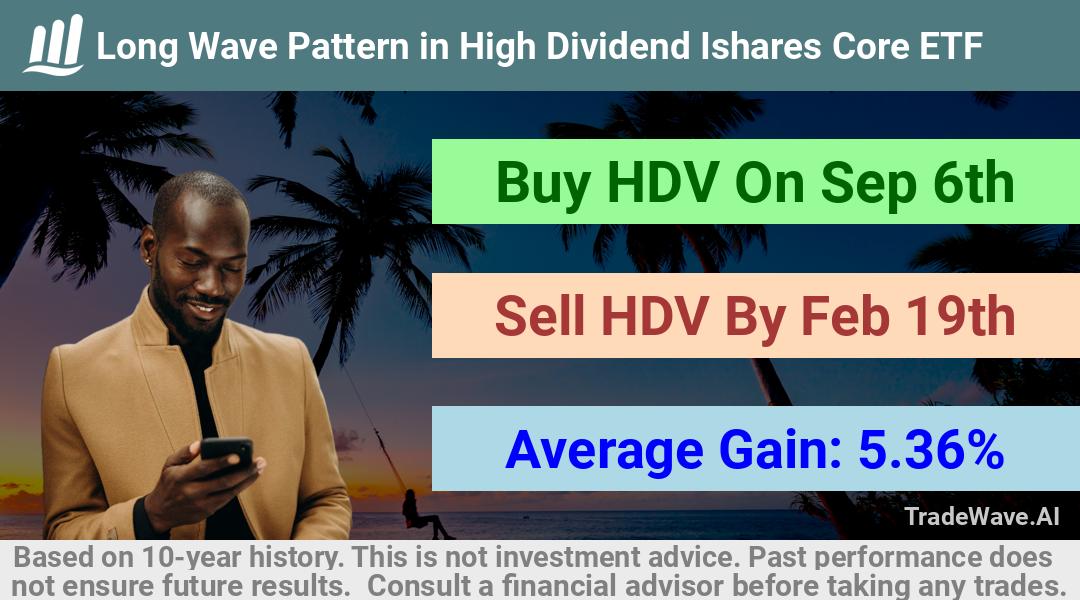 Long Wave Pattern in High Dividend Ishares Core ETF

Buy HDV On Sep 6th

Sell HDV By Feb 19th

Average Gain: 5.36%

TradeWave.AI

Based on 10-year history. This is not investment advice. Past performance does not ensure future results. Consult a financial advisor before taking any trades.